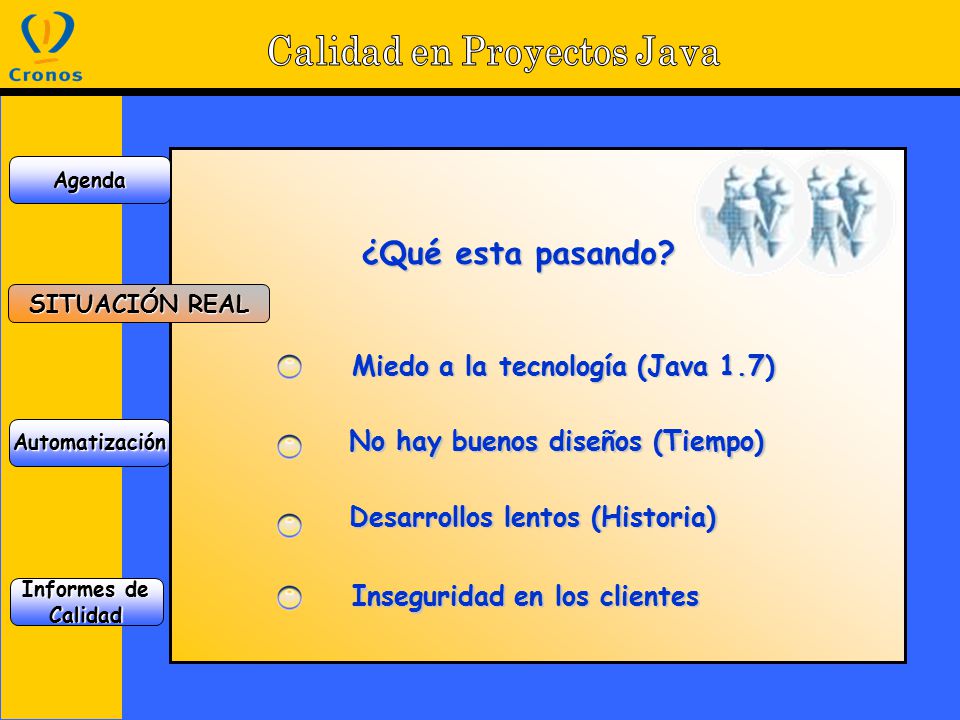 Cronos

Calidad en Proyectos Java

Agenda

SITUACIÓN REAL

Automatización

Informes de Calidad

¿Qué esta pasando?

Miedo a la tecnología (Java 1.7)

No hay buenos diseños (Tiempo)

Desarrollos lentos (Historia)

Inseguridad en los clientes